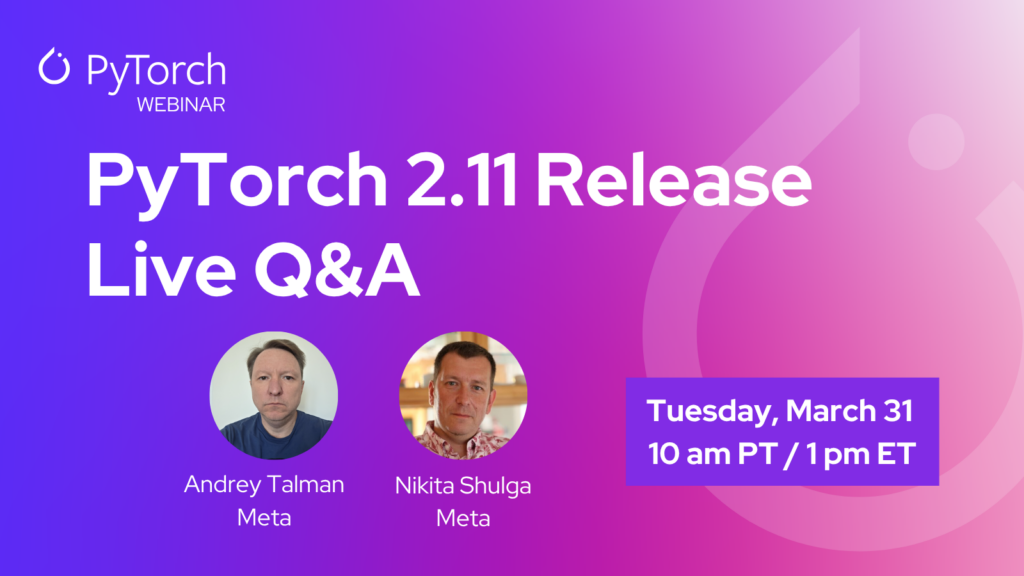 PyTorch
WEBINAR

PyTorch 2.11 Release Live Q&A

Andrey Talman
Meta

Nikita Shulga
Meta

Tuesday, March 31
10 am PT / 1 pm ET